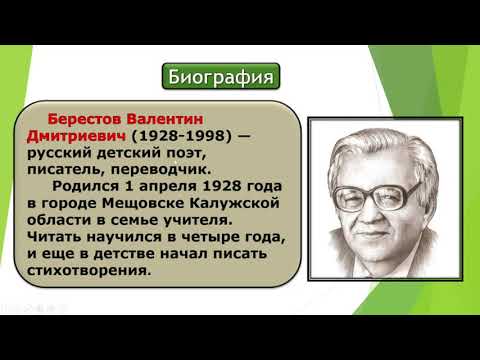 Биография

Берестов Валентин Дмитриевич (1928-1998) — русский детский поэт, писатель, переводчик.

Родился 1 апреля 1928 года в городе Мещовске Калужской области в семье учителя. Читать научился в четыре года, и еще в детстве начал писать стихотворения.